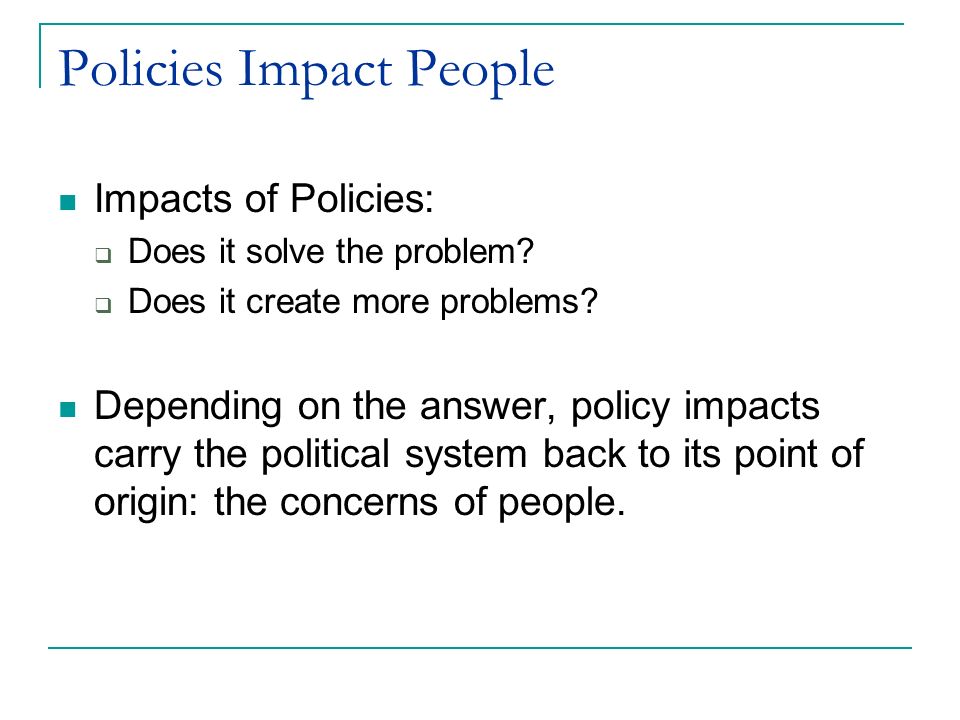 Policies Impact People

Impacts of Policies:

Does it solve the problem?

Does it create more problems?

Depending on the answer, policy impacts carry the political system back to its point of origin: the concerns of people.